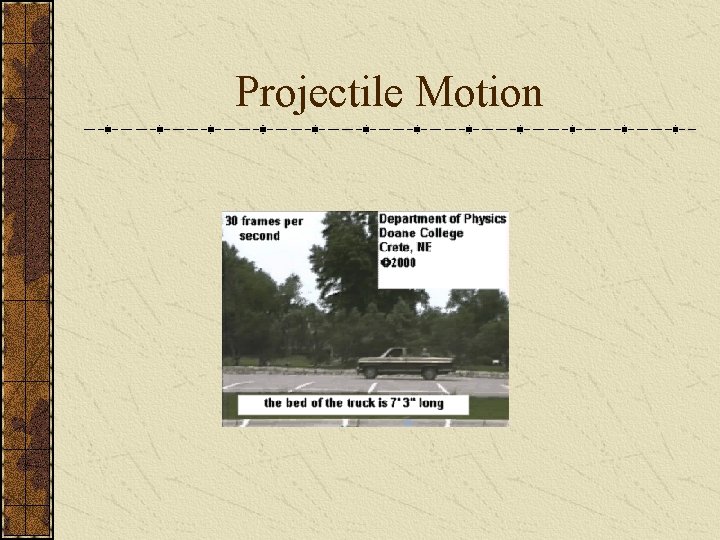 Projectile Motion

30 frames per second

Department of Physics
Doane College
Crete, NE
©2000

the bed of the truck is 7' 3" long